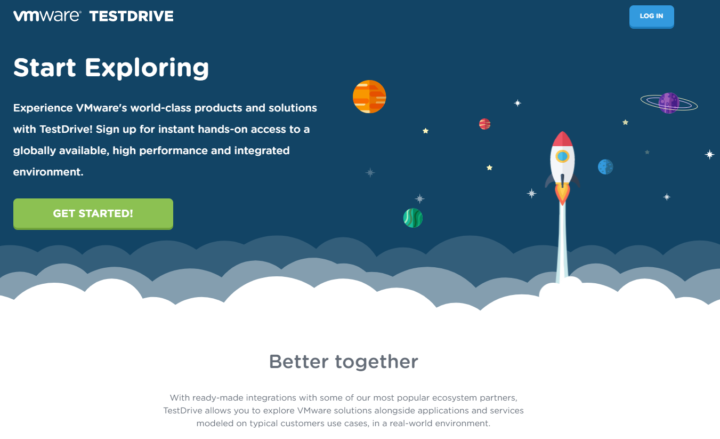 vmware TESTDRIVE

LOG IN

Start Exploring

Experience VMware's world-class products and solutions with TestDrive! Sign up for instant hands-on access to a globally available, high performance and integrated environment.

GET STARTED!

Better together

With ready-made integrations with some of our most popular ecosystem partners, TestDrive allows you to explore VMware solutions alongside applications and services modeled on typical customers use cases, in a real-world environment.